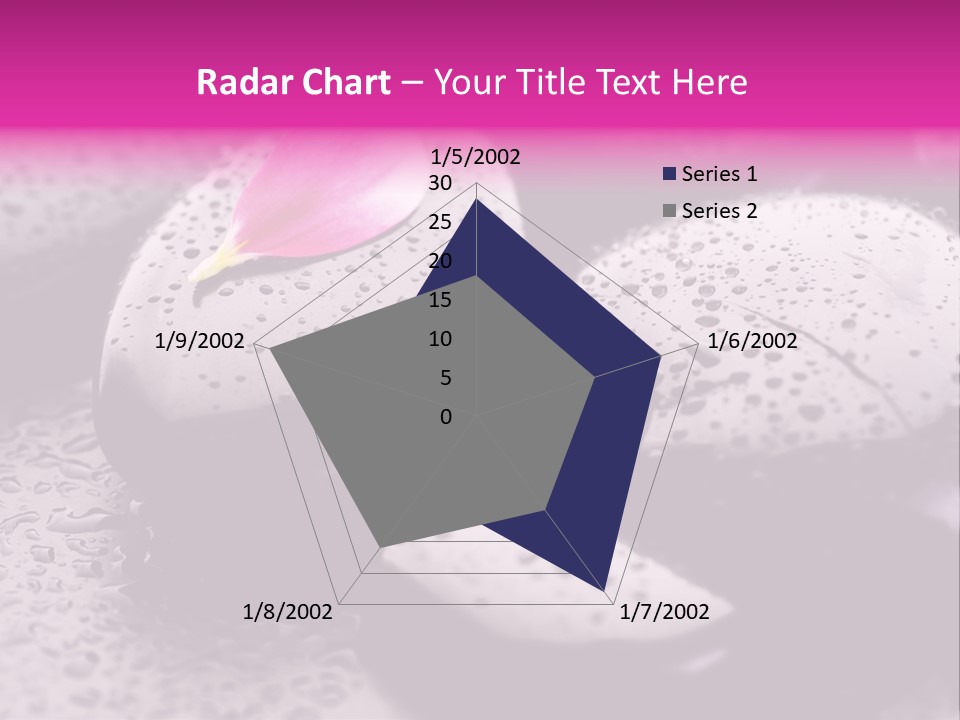 Radar Chart – Your Title Text Here

1/5/2002
30
25
20
15
10
5
0
1/6/2002
1/7/2002
1/8/2002
1/9/2002

Series 1
Series 2